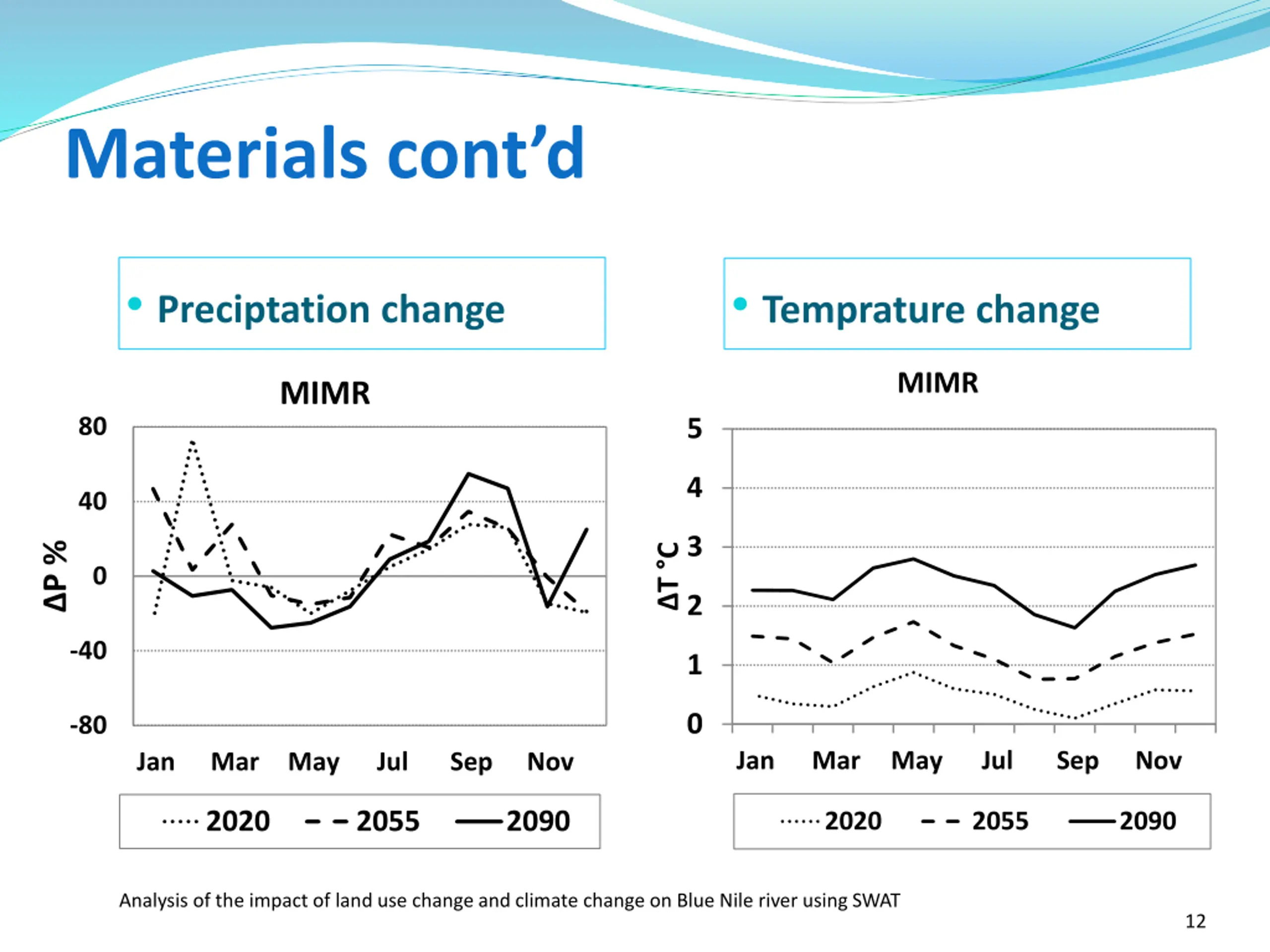 Materials cont’d

• Preciptation change

MIMR

ΔP %

80
40
0
-40
-80

Jan Mar May Jul Sep Nov

2020 2055 2090

• Temprature change

MIMR

ΔT °C

5
4
3
2
1
0

Jan Mar May Jul Sep Nov

2020 2055 2090

Analysis of the impact of land use change and climate change on Blue Nile river using SWAT

12